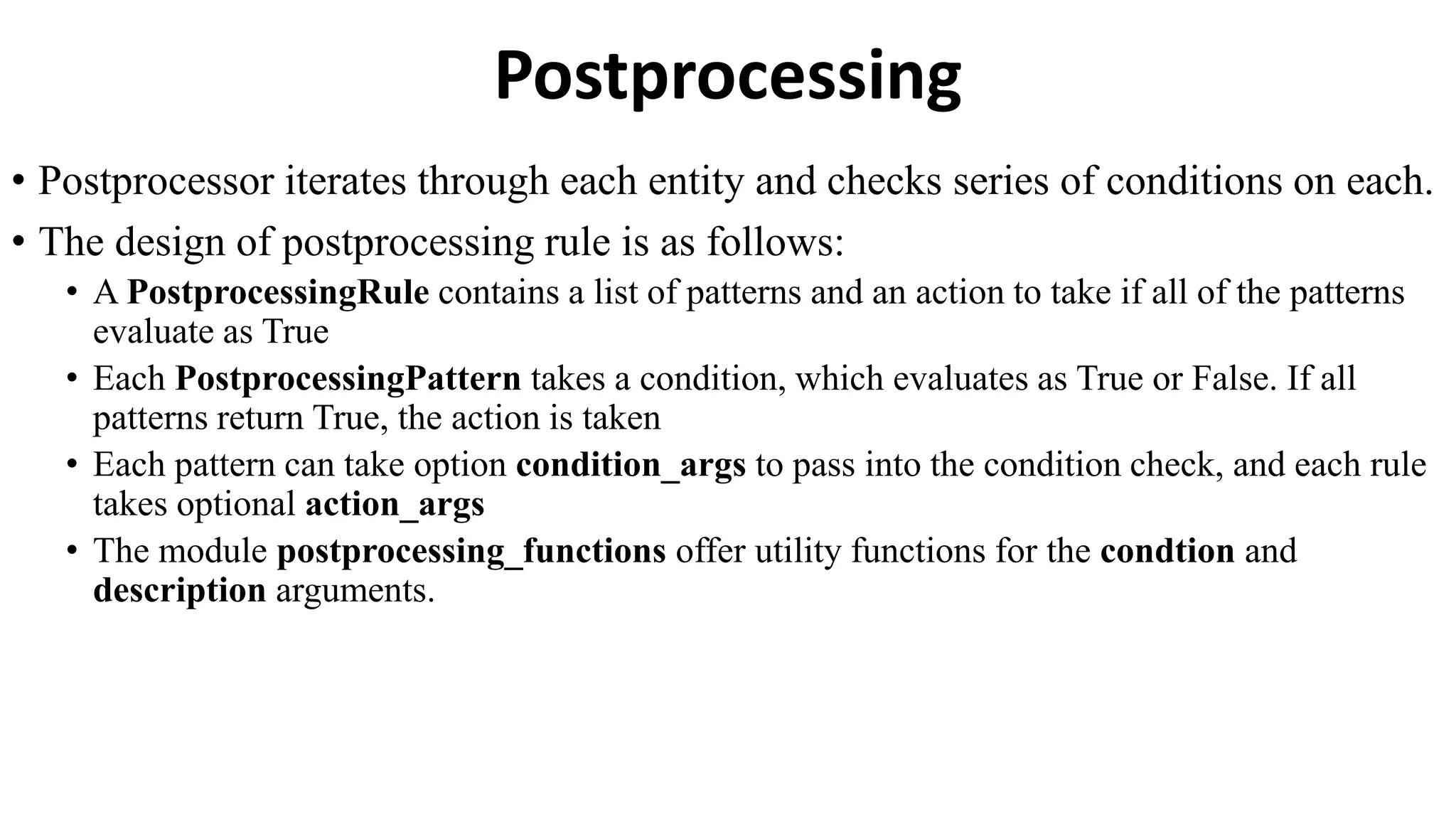 Postprocessing

• Postprocessor iterates through each entity and checks series of conditions on each.
• The design of postprocessing rule is as follows:
  • A PostprocessingRule contains a list of patterns and an action to take if all of the patterns evaluate as True
  • Each PostprocessingPattern takes a condition, which evaluates as True or False. If all patterns return True, the action is taken
  • Each pattern can take option condition_args to pass into the condition check, and each rule takes optional action_args
  • The module postprocessing_functions offer utility functions for the condtion and description arguments.